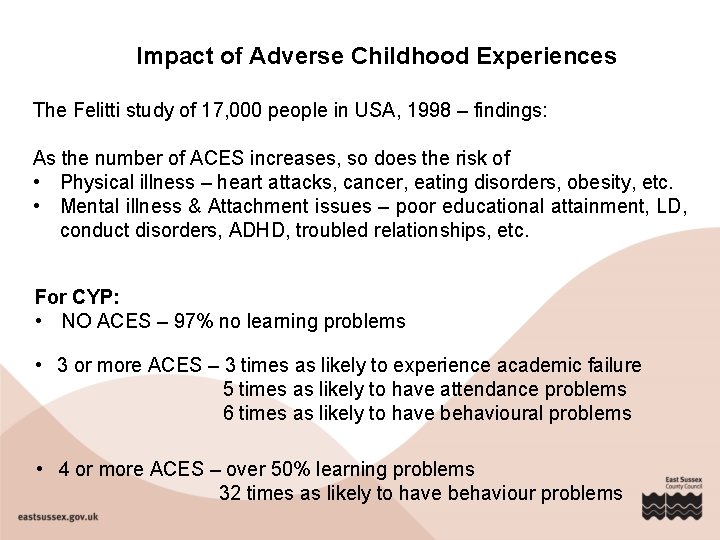 Impact of Adverse Childhood Experiences

The Felitti study of 17,000 people in USA, 1998 – findings:

As the number of ACES increases, so does the risk of
• Physical illness – heart attacks, cancer, eating disorders, obesity, etc.
• Mental illness & Attachment issues – poor educational attainment, LD, conduct disorders, ADHD, troubled relationships, etc.

For CYP:
• NO ACES – 97% no learning problems

• 3 or more ACES – 3 times as likely to experience academic failure
5 times as likely to have attendance problems
6 times as likely to have behavioural problems

• 4 or more ACES – over 50% learning problems
32 times as likely to have behaviour problems

eastsussex.gov.uk

East Sussex County Council